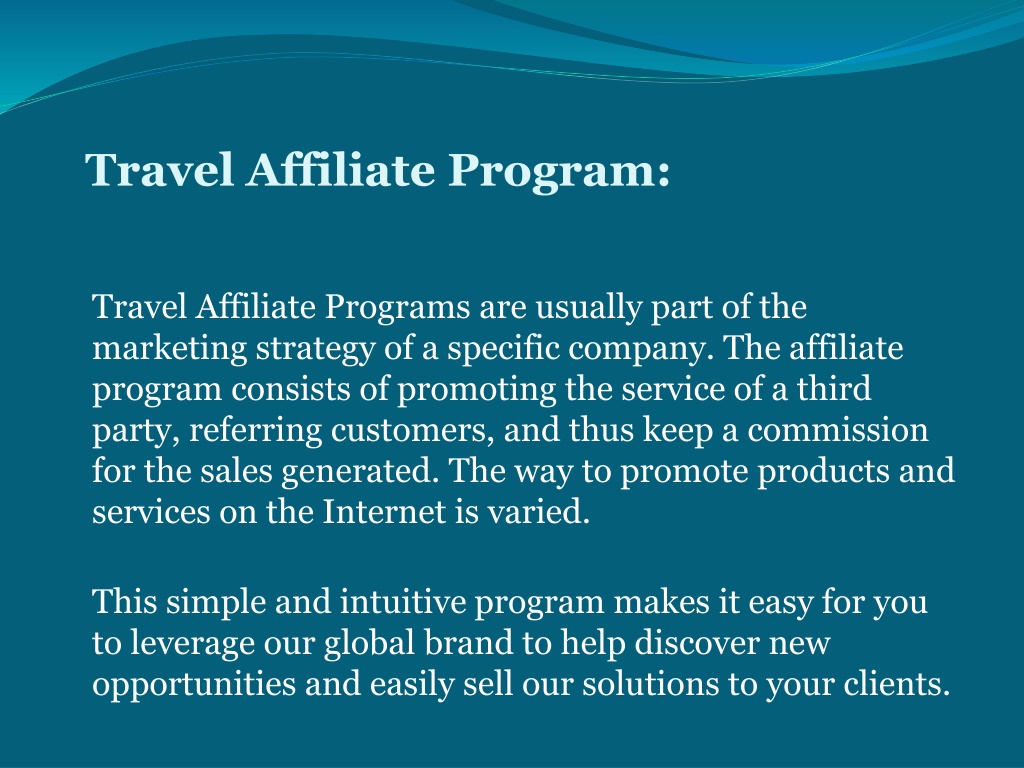 Travel Affiliate Program:

Travel Affiliate Programs are usually part of the marketing strategy of a specific company. The affiliate program consists of promoting the service of a third party, referring customers, and thus keep a commission for the sales generated. The way to promote products and services on the Internet is varied.

This simple and intuitive program makes it easy for you to leverage our global brand to help discover new opportunities and easily sell our solutions to your clients.